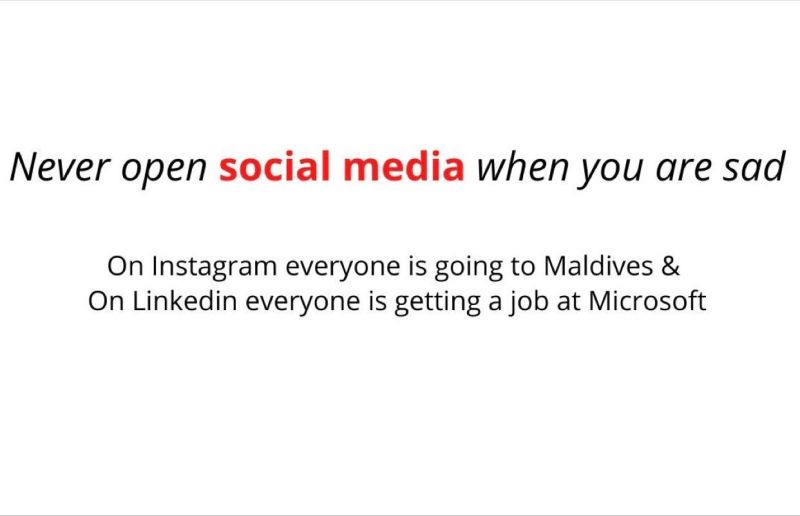 Never open social media when you are sad

On Instagram everyone is going to Maldives &
On Linkedin everyone is getting a job at Microsoft